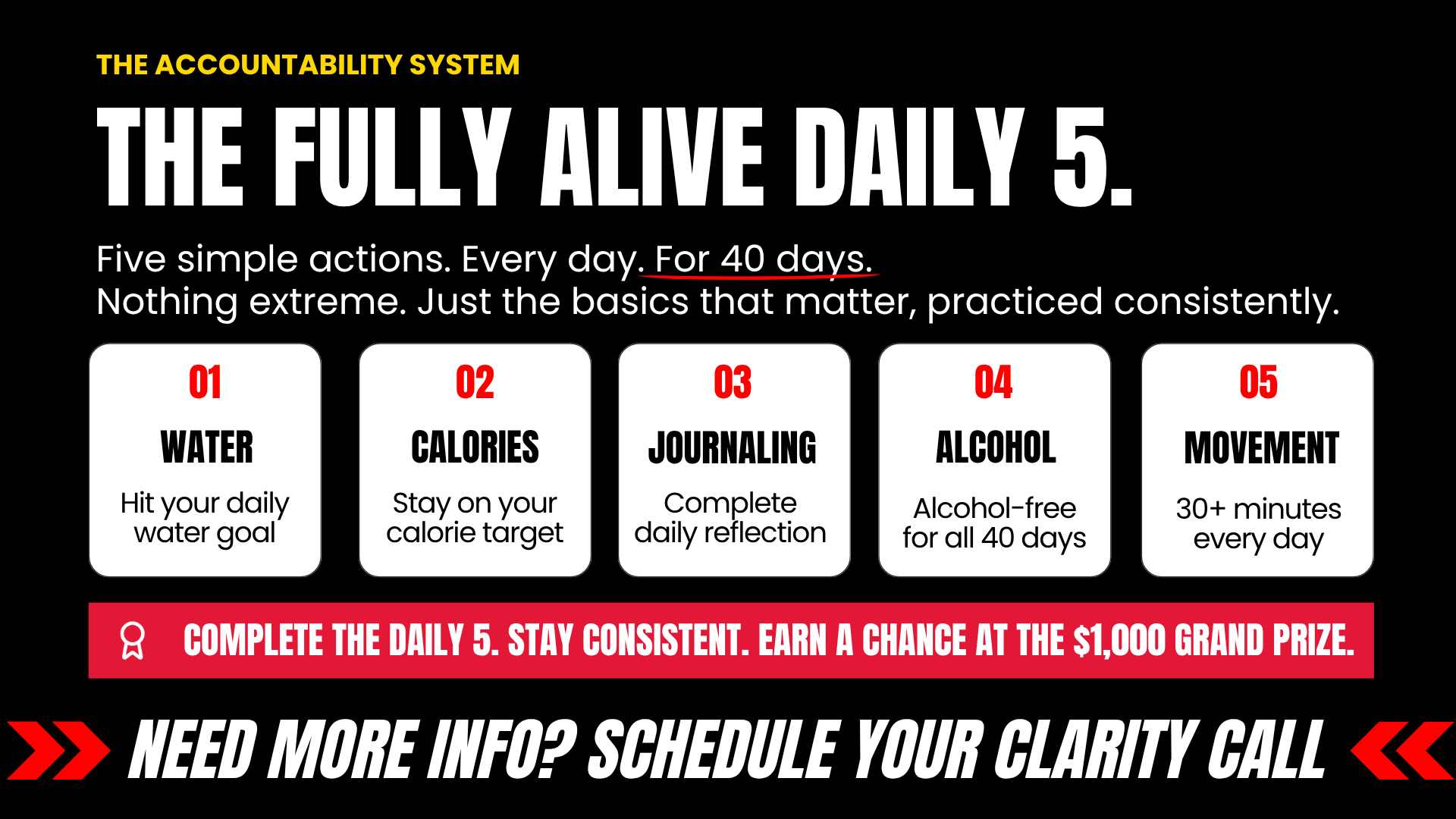 THE ACCOUNTABILITY SYSTEM

THE FULLY ALIVE DAILY 5.

Five simple actions. Every day. For 40 days.
Nothing extreme. Just the basics that matter, practiced consistently.

01
WATER
Hit your daily water goal

02
CALORIES
Stay on your calorie target

03
JOURNALING
Complete daily reflection

04
ALCOHOL
Alcohol-free for all 40 days

05
MOVEMENT
30+ minutes every day

COMPLETE THE DAILY 5. STAY CONSISTENT. EARN A CHANCE AT THE $1,000 GRAND PRIZE.

NEED MORE INFO? SCHEDULE YOUR CLARITY CALL